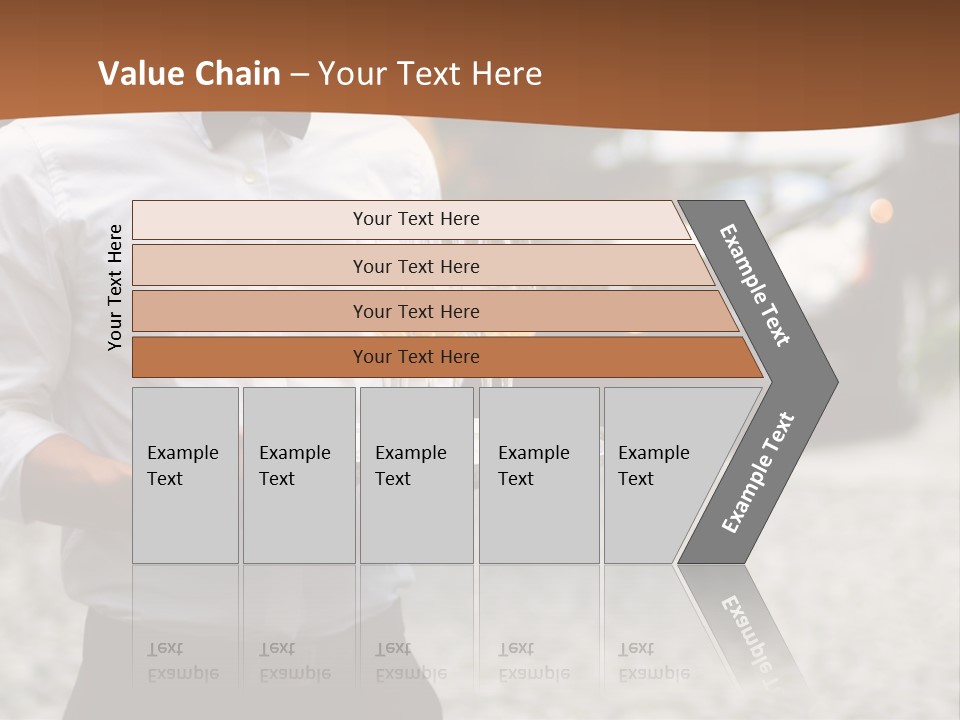 Value Chain – Your Text Here

Your Text Here

Your Text Here

Your Text Here

Your Text Here

Your Text Here

Example Text

Example Text

Example Text

Example Text

Example Text

Example Text

Example Text